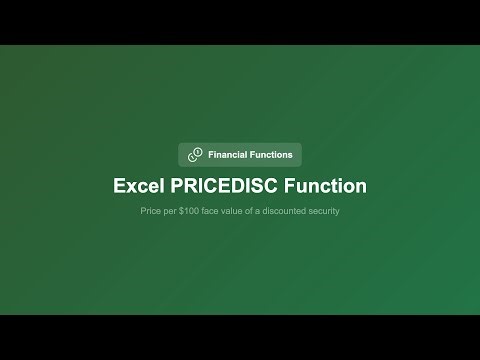 Financial Functions

Excel PRICEDISC Function

Price per $100 face value of a discounted security